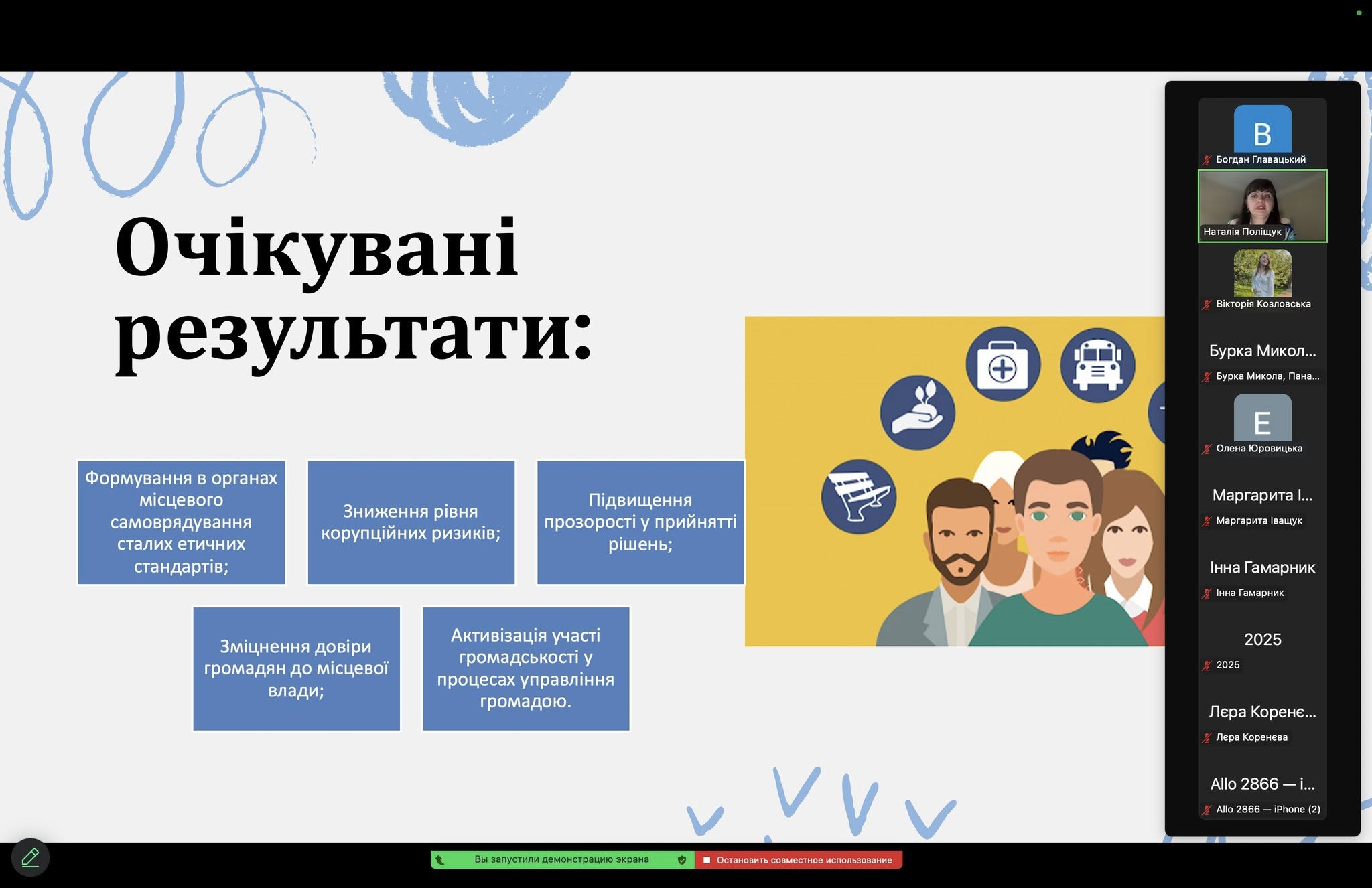 Очікувані результати:

Формування в органах місцевого самоврядування сталих етичних стандартів;

Зниження рівня корупційних ризиків;

Підвищення прозорості у прийнятті рішень;

Зміцнення довіри громадян до місцевої влади;

Активізація участі громадськості у процесах управління громадою.

B
Богдан Главацький

Наталія Поліщук

Вікторія Козловська

Бурка Микол...
Бурка Микола, Пана...

E
Олена Юровицька

Маргарита І...
Маргарита Іващук

Інна Гамарник
Інна Гамарник

2025
2025

Лєра Коренє...
Лєра Коренєва

Allo 2866 — i...
Allo 2866 — iPhone (2)

Вы запустили демонстрацию экрана
Остановить совместное использование